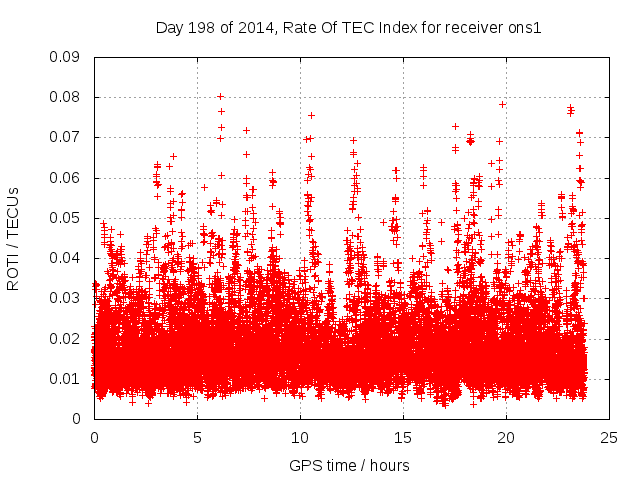 Day 198 of 2014, Rate Of TEC Index for receiver ons1

ROTI / TECUs

0.09
0.08
0.07
0.06
0.05
0.04
0.03
0.02
0.01
0

0
5
10
15
20
25

GPS time / hours